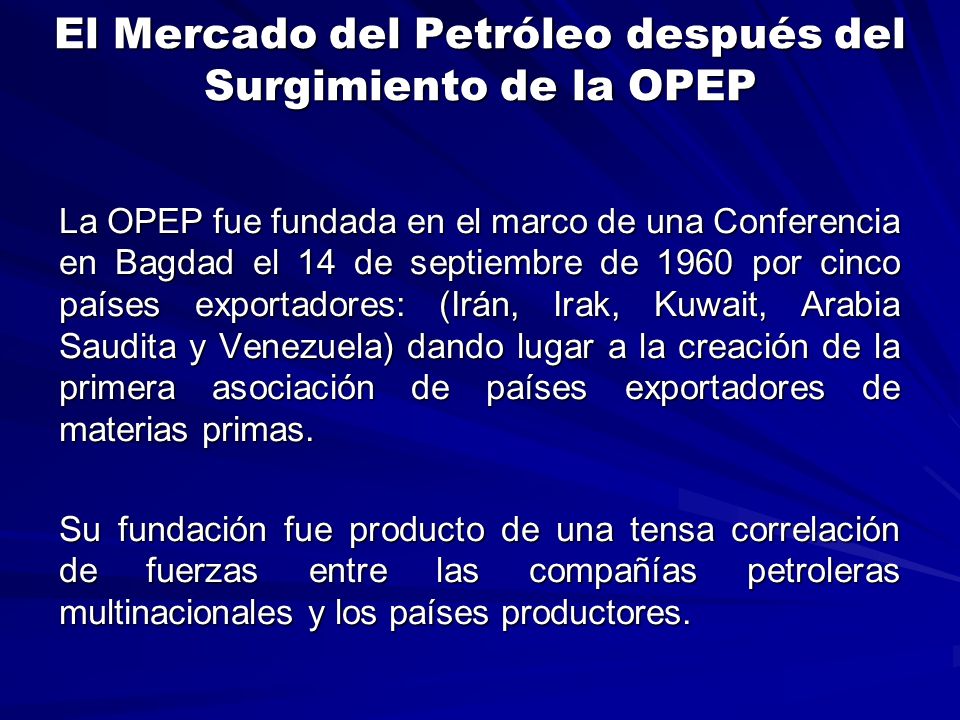 El Mercado del Petróleo después del Surgimiento de la OPEP

La OPEP fue fundada en el marco de una Conferencia en Bagdad el 14 de septiembre de 1960 por cinco países exportadores: (Irán, Irak, Kuwait, Arabia Saudita y Venezuela) dando lugar a la creación de la primera asociación de países exportadores de materias primas.

Su fundación fue producto de una tensa correlación de fuerzas entre las compañías petroleras multinacionales y los países productores.